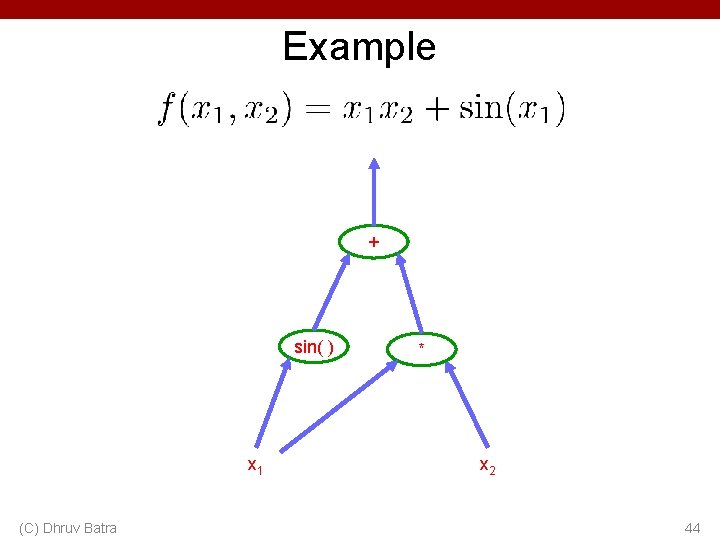 Example

$f(x_1, x_2) = x_1 x_2 + \sin(x_1)$

+

sin( )

*

$x_1$

$x_2$

(C) Dhruv Batra

44